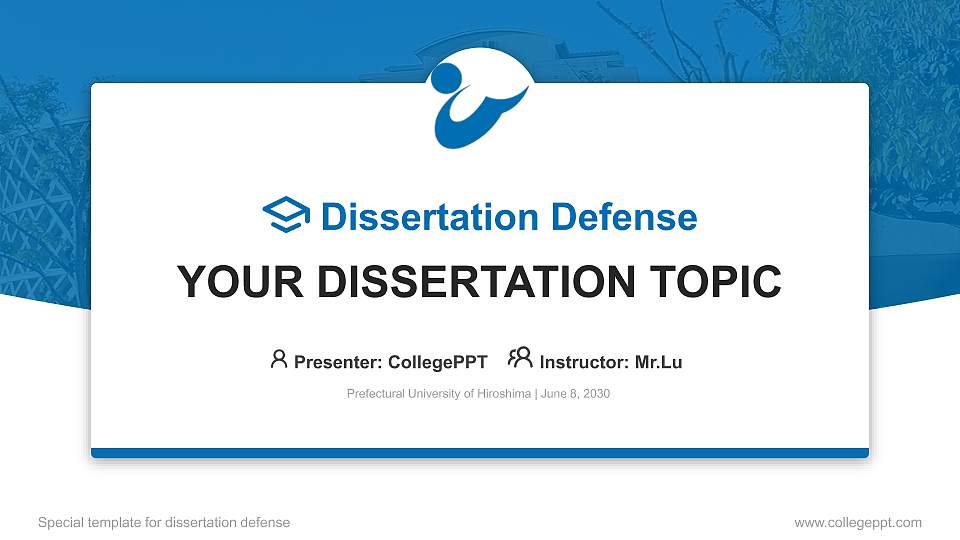 Dissertation Defense

YOUR DISSERTATION TOPIC

Presenter: CollegePPT Instructor: Mr.Lu

Prefectural University of Hiroshima | June 8, 2030

Special template for dissertation defense

www.collegeppt.com